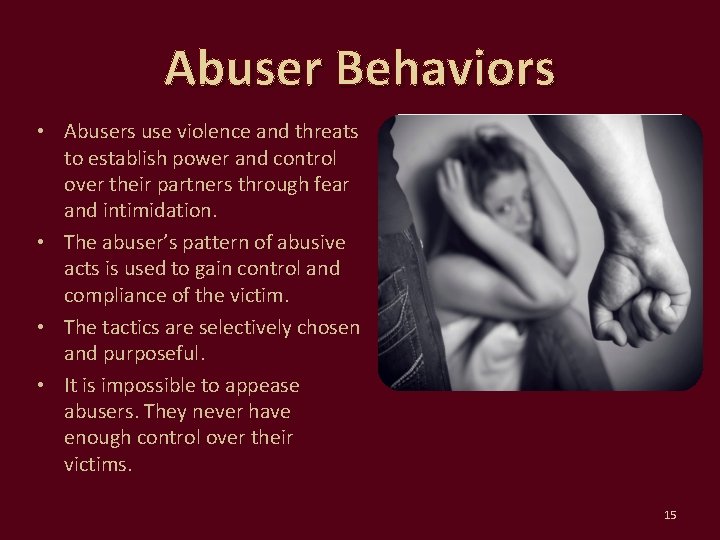 Abuser Behaviors

• Abusers use violence and threats to establish power and control over their partners through fear and intimidation.

• The abuser's pattern of abusive acts is used to gain control and compliance of the victim.

• The tactics are selectively chosen and purposeful.

• It is impossible to appease abusers. They never have enough control over their victims.

15